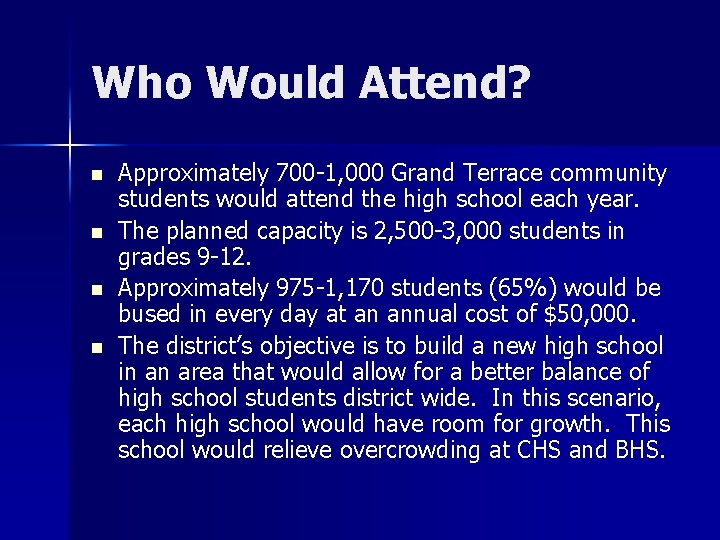 Who Would Attend?

- Approximately 700-1,000 Grand Terrace community students would attend the high school each year.
- The planned capacity is 2,500-3,000 students in grades 9-12.
- Approximately 975-1,170 students (65%) would be bused in every day at an annual cost of \$50,000.
- The district's objective is to build a new high school in an area that would allow for a better balance of high school students district wide. In this scenario, each high school would have room for growth. This school would relieve overcrowding at CHS and BHS.